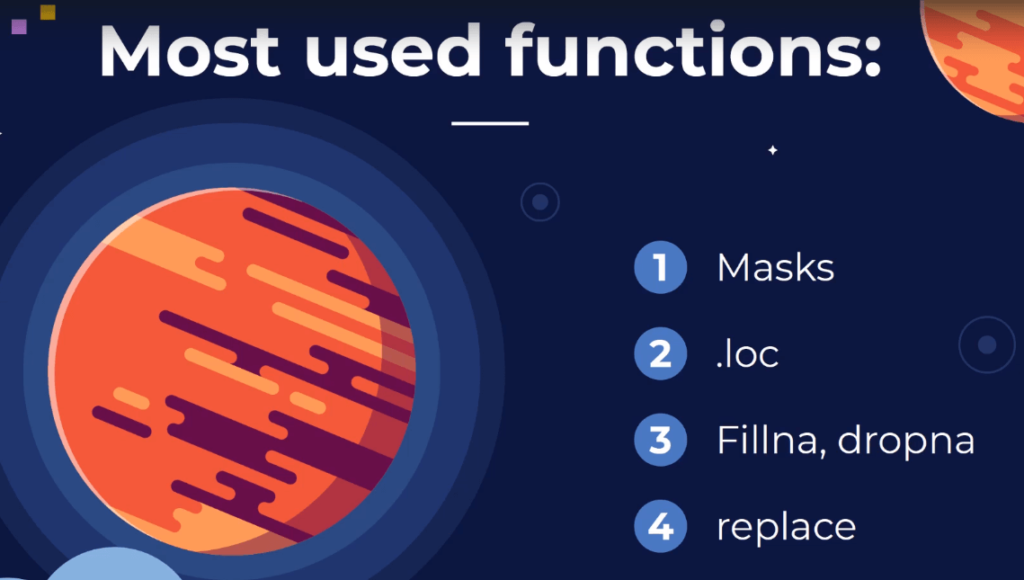 Most used functions:

1 Masks

2 .loc

3 Fillna, dropna

4 replace